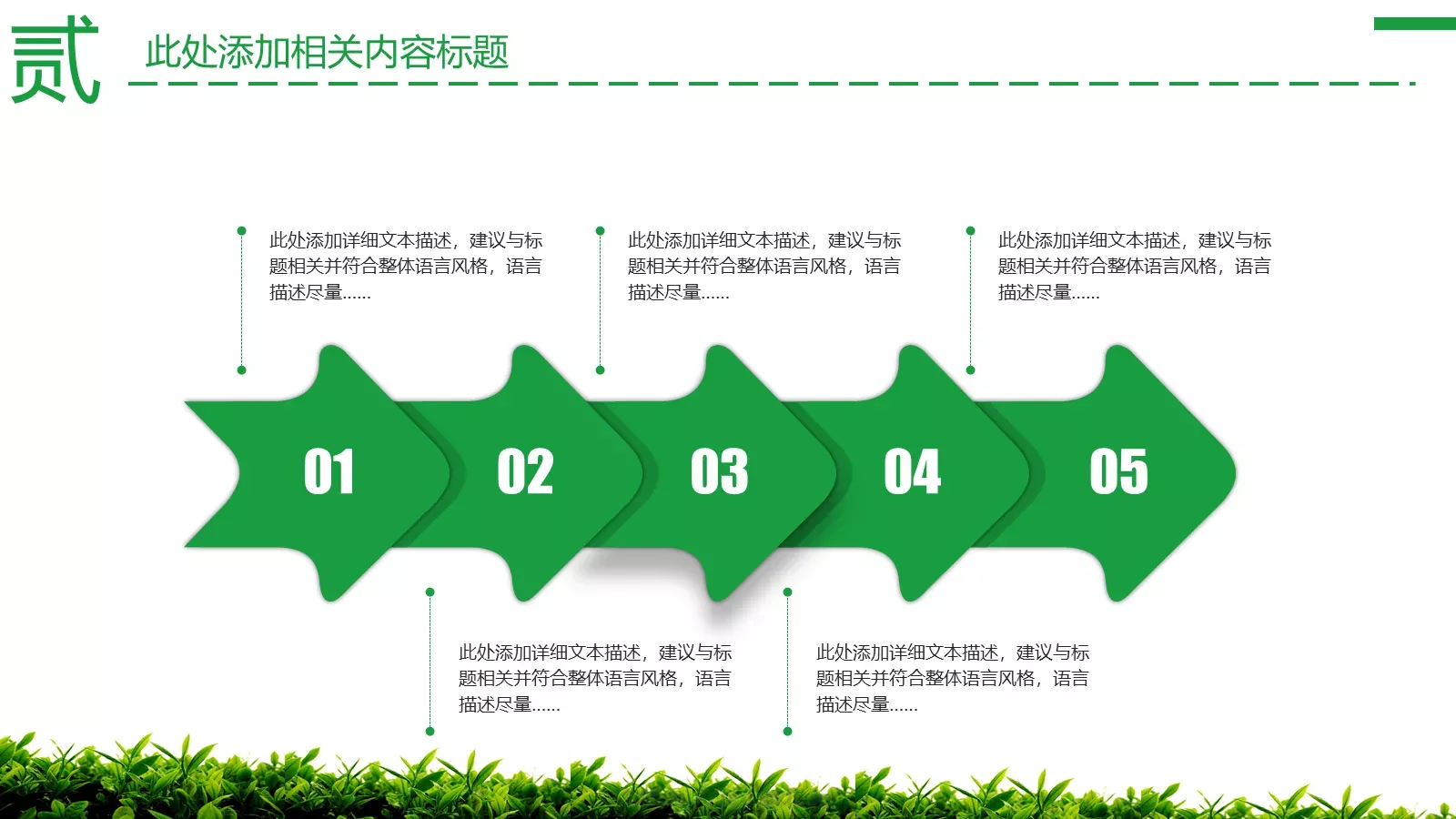 贰

此处添加相关内容标题

此处添加详细文本描述，建议与标题相关并符合整体语言风格，语言描述尽量......

此处添加详细文本描述，建议与标题相关并符合整体语言风格，语言描述尽量......

此处添加详细文本描述，建议与标题相关并符合整体语言风格，语言描述尽量......

01

02

03

04

05

此处添加详细文本描述，建议与标题相关并符合整体语言风格，语言描述尽量......

此处添加详细文本描述，建议与标题相关并符合整体语言风格，语言描述尽量......